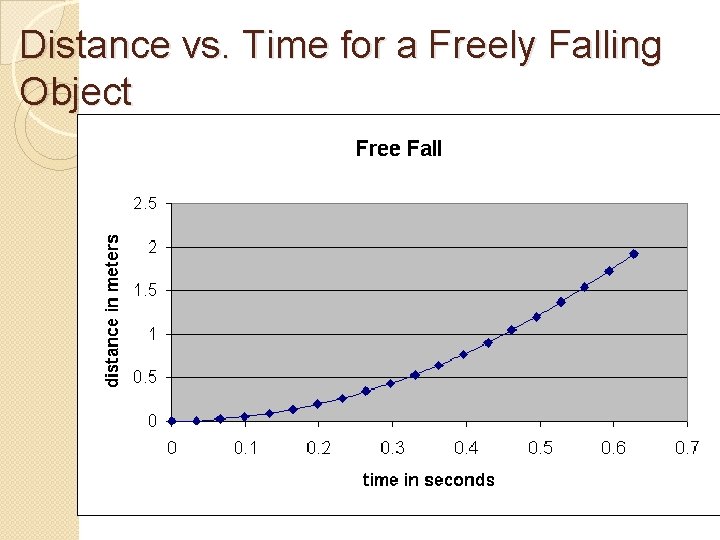 Distance vs. Time for a Freely Falling Object

Free Fall

distance in meters

2.5
2
1.5
1
0.5
0

0
0.1
0.2
0.3
0.4
0.5
0.6
0.7

time in seconds